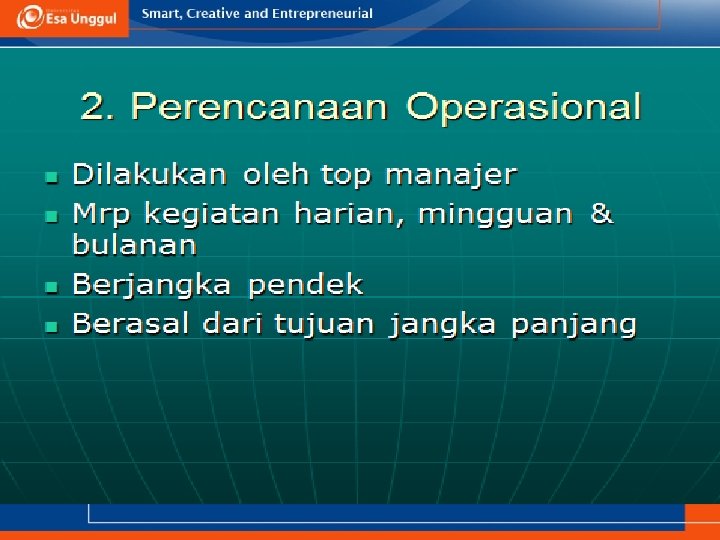 Esa Unggul
Smart, Creative and Entrepreneurial

2. Perencanaan Operasional

- Dilakukan oleh top manajer
- Mrp kegiatan harian, mingguan & bulanan
- Berjangka pendek
- Berasal dari tujuan jangka panjang